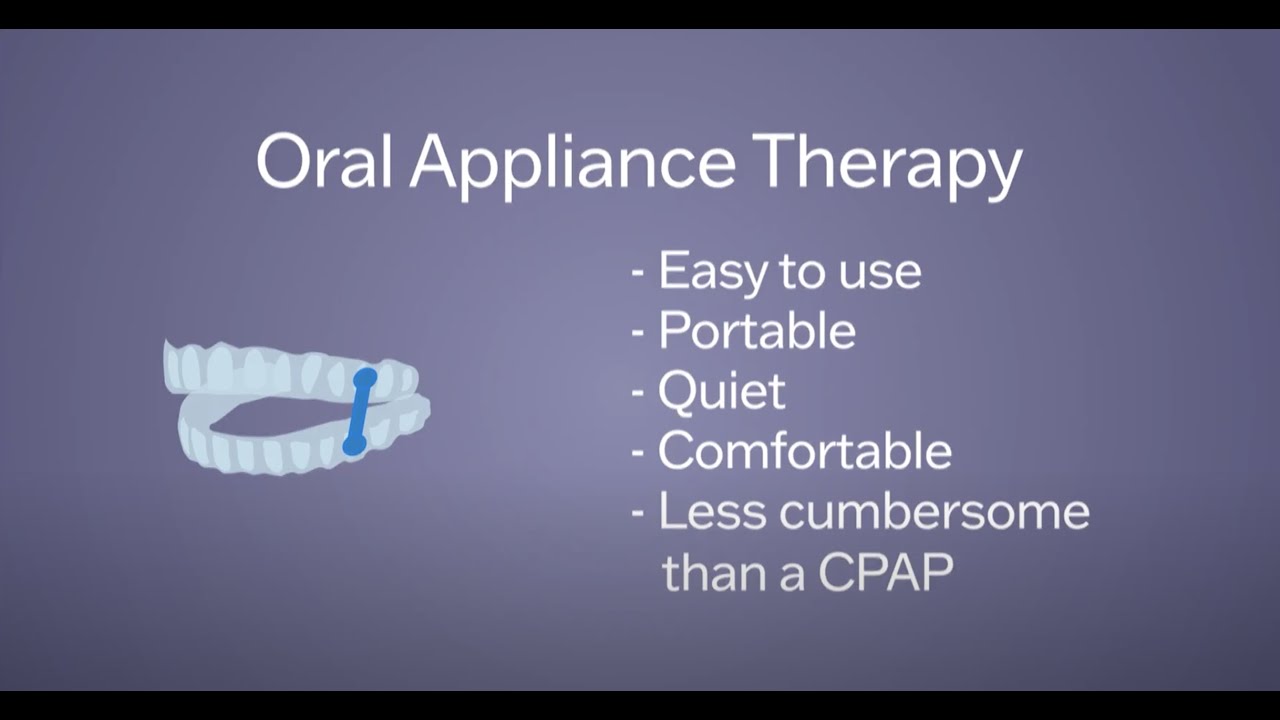 Oral Appliance Therapy

- Easy to use
- Portable
- Quiet
- Comfortable
- Less cumbersome than a CPAP